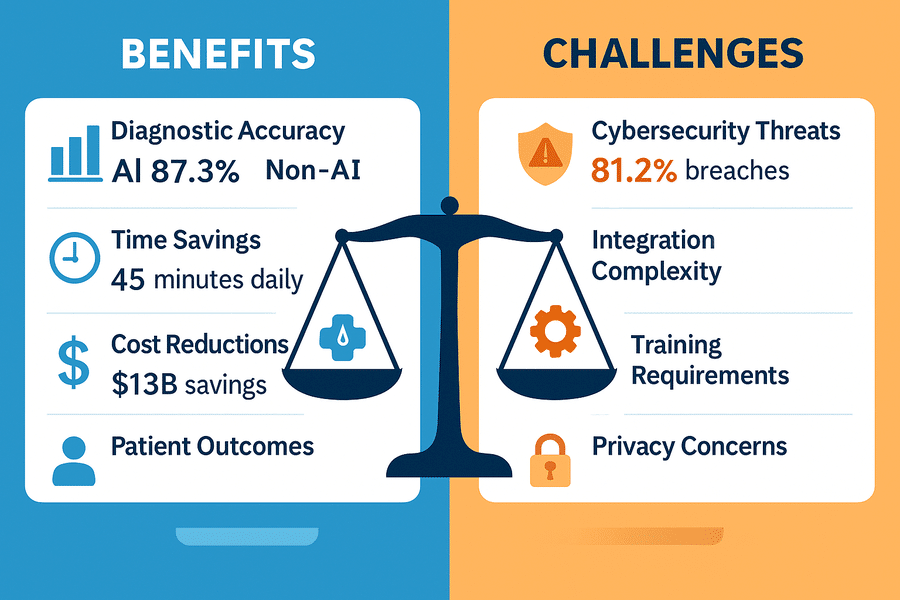 BENEFITS

Diagnostic Accuracy
AI 87.3% Non-AI

Time Savings
45 minutes daily

Cost Reductions
$13B savings

Patient Outcomes

CHALLENGES

Cybersecurity Threats
81.2% breaches

Integration Complexity

Training Requirements

Privacy Concerns